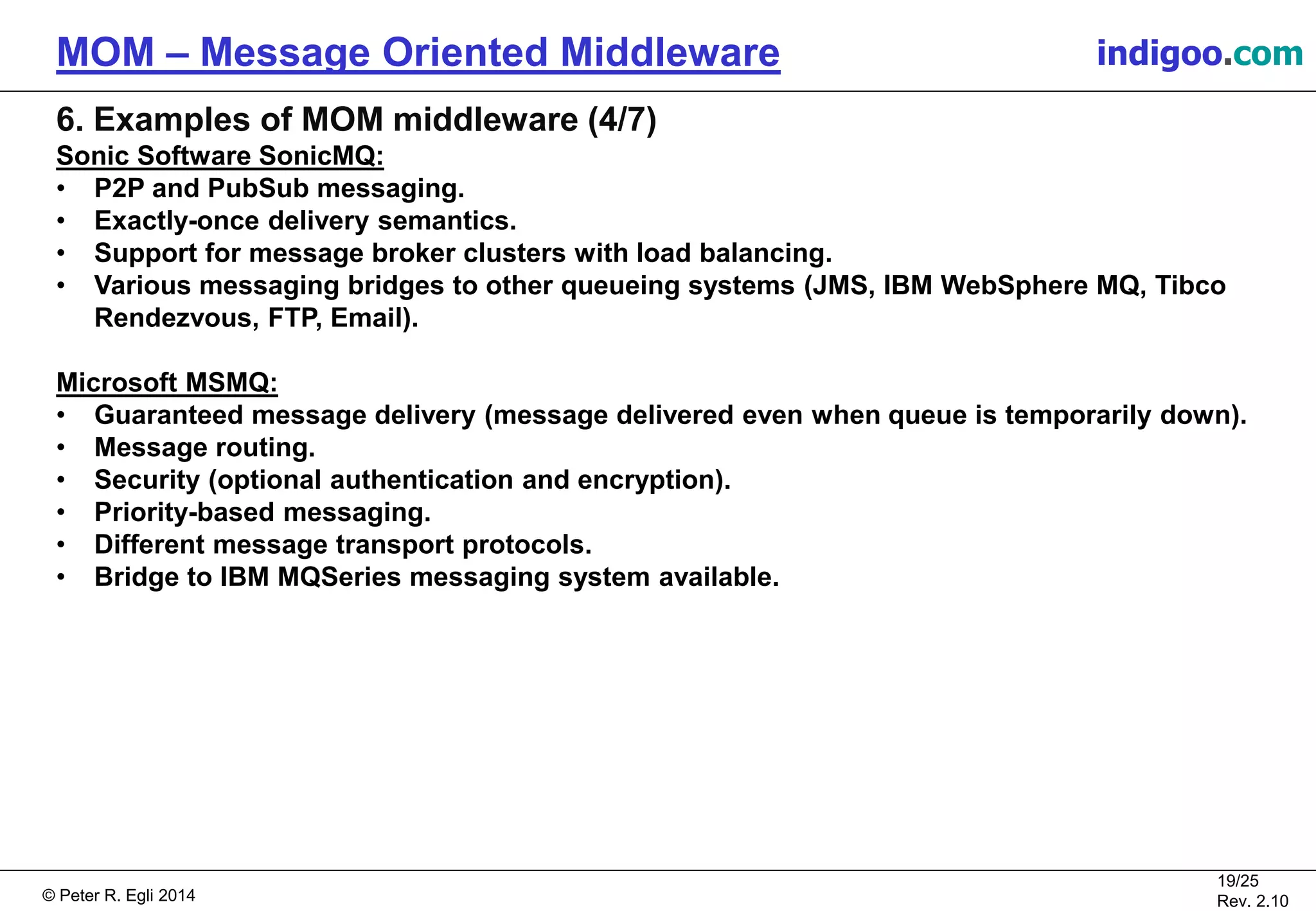 MOM – Message Oriented Middleware

indigoo.com

6. Examples of MOM middleware (4/7)

Sonic Software SonicMQ:
• P2P and PubSub messaging.
• Exactly-once delivery semantics.
• Support for message broker clusters with load balancing.
• Various messaging bridges to other queueing systems (JMS, IBM WebSphere MQ, Tibco Rendezvous, FTP, Email).

Microsoft MSMQ:
• Guaranteed message delivery (message delivered even when queue is temporarily down).
• Message routing.
• Security (optional authentication and encryption).
• Priority-based messaging.
• Different message transport protocols.
• Bridge to IBM MQSeries messaging system available.

© Peter R. Egli 2014

19/25
Rev. 2.10